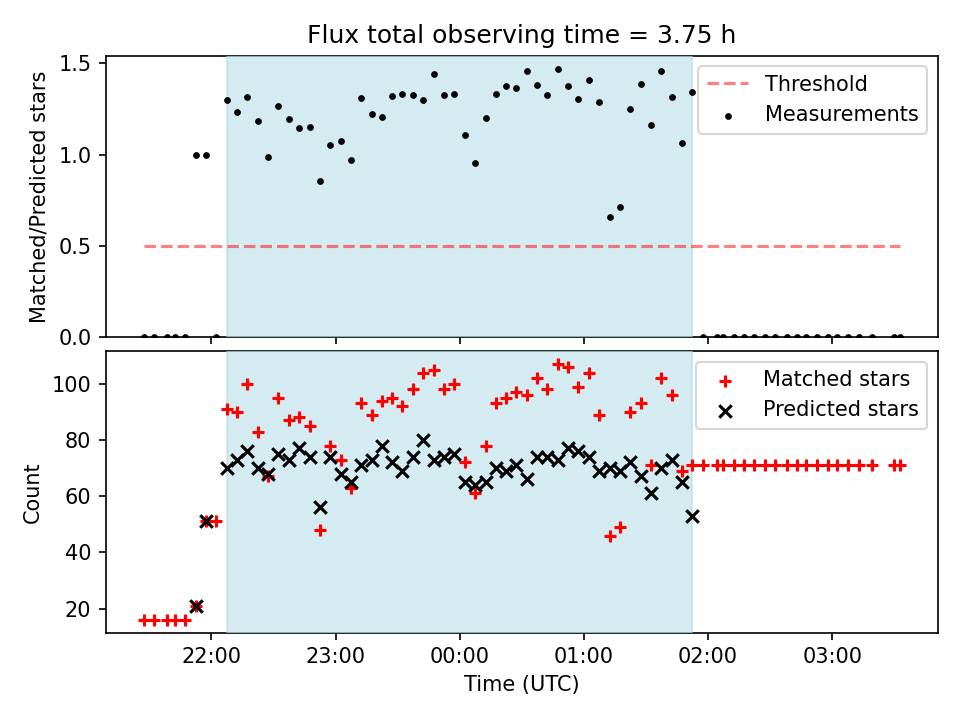 Flux total observing time = 3.75 h

Matched/Predicted stars

1.5
1.0
0.5
0.0

Threshold
Measurements

Count

100
80
60
40
20

Matched stars
Predicted stars

22:00
23:00
00:00
01:00
02:00
03:00

Time (UTC)